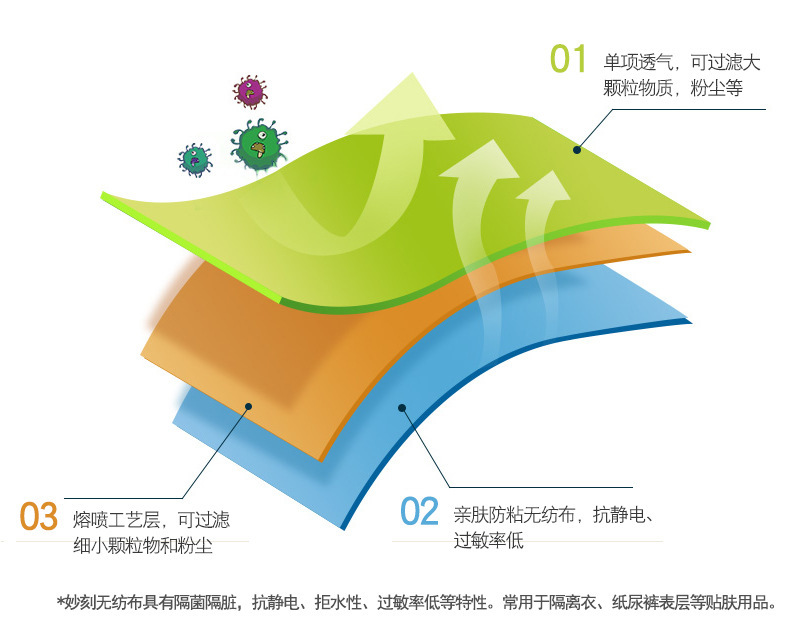 01 单项透气，可过滤大颗粒物质，粉尘等

03 熔喷工艺层，可过滤细小颗粒物和粉尘

02 亲肤防粘无纺布，抗静电、过敏率低

*妙刻无纺布具有隔菌隔脏，抗静电、拒水性、过敏率低等特性。常用于隔离衣、纸尿裤表层等贴肤用品。